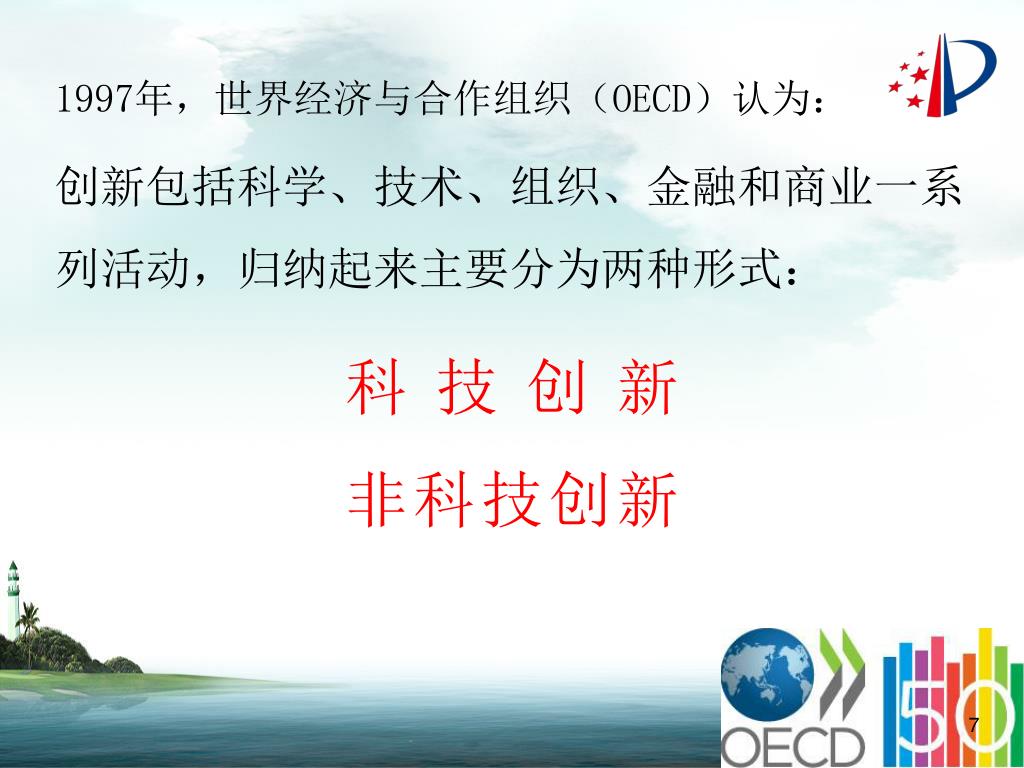 1997年，世界经济与合作组织（OECD）认为：

创新包括科学、技术、组织、金融和商业一系列活动，归纳起来主要分为两种形式：

科 技 创 新

非科技创新

OECD

50

7